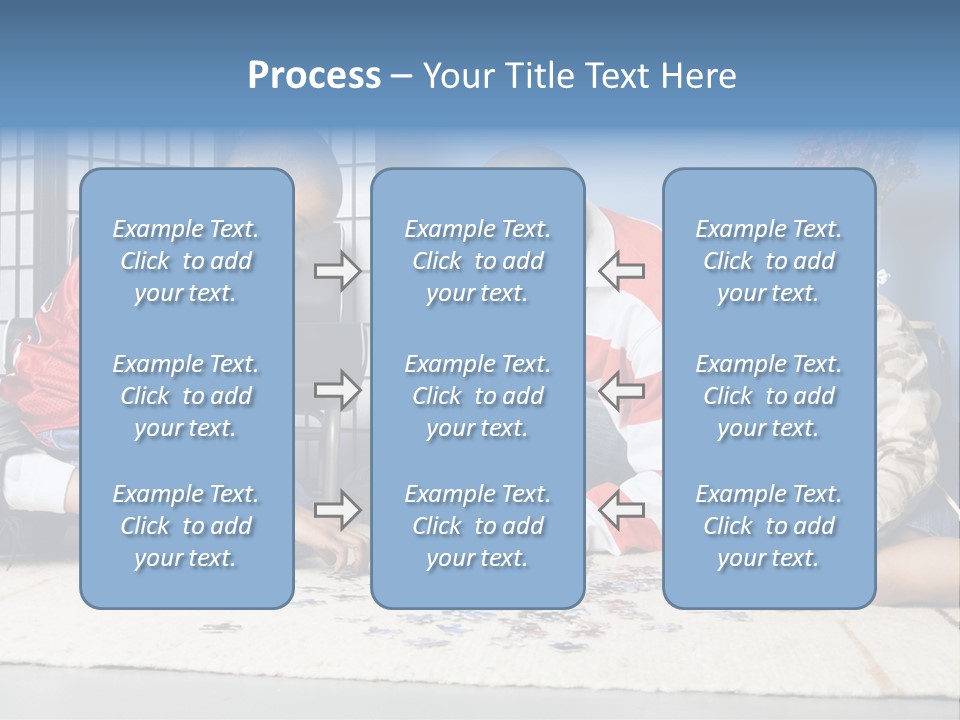 Process – Your Title Text Here

Example Text. Click to add your text.

Example Text. Click to add your text.

Example Text. Click to add your text.

Example Text. Click to add your text.

Example Text. Click to add your text.

Example Text. Click to add your text.

Example Text. Click to add your text.

Example Text. Click to add your text.

Example Text. Click to add your text.